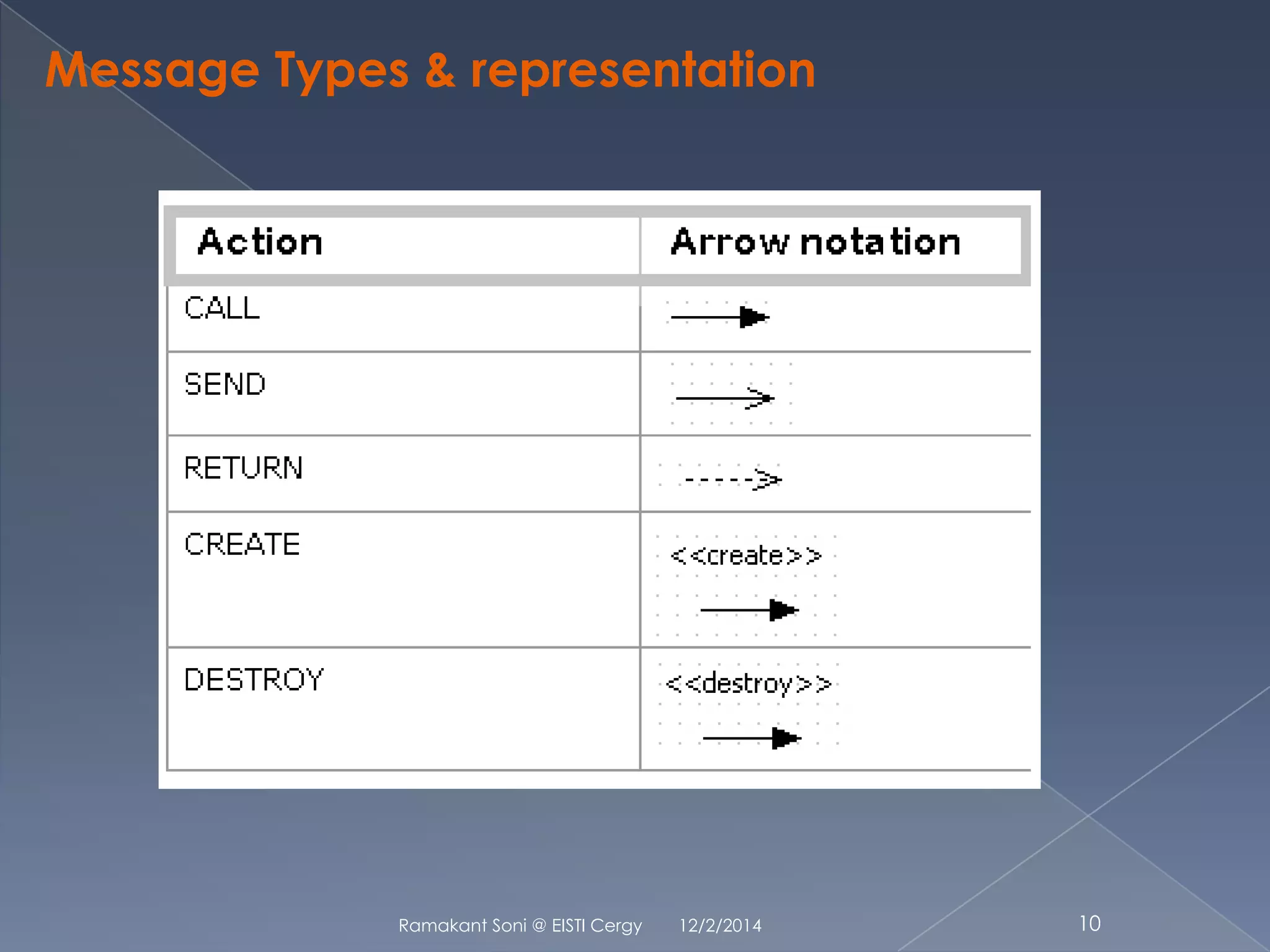 Message Types & representation

| Action | Arrow notation |
|---|---|
| CALL | |
| SEND | |
| RETURN | |
| CREATE | <<create>> |
| DESTROY | <<destroy>> |

Ramakant Soni @ EISTI Cergy 12/2/2014 10